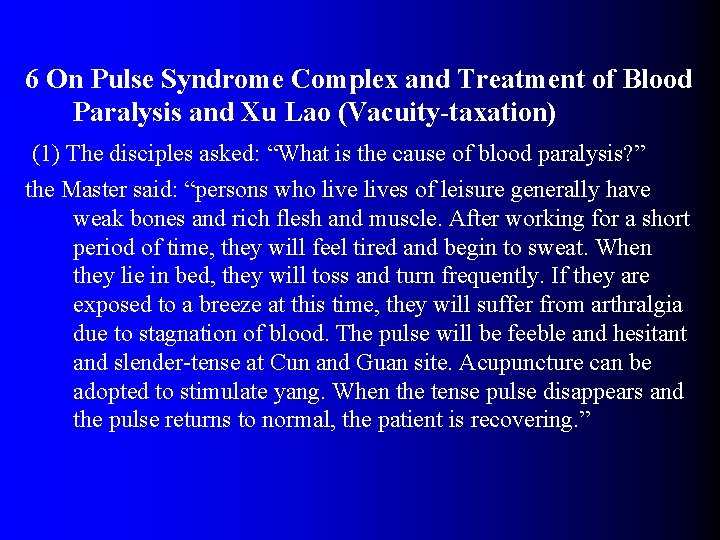 6 On Pulse Syndrome Complex and Treatment of Blood Paralysis and Xu Lao (Vacuity-taxation)

(1) The disciples asked: “What is the cause of blood paralysis?”

the Master said: “persons who live lives of leisure generally have weak bones and rich flesh and muscle. After working for a short period of time, they will feel tired and begin to sweat. When they lie in bed, they will toss and turn frequently. If they are exposed to a breeze at this time, they will suffer from arthralgia due to stagnation of blood. The pulse will be feeble and hesitant and slender-tense at Cun and Guan site. Acupuncture can be adopted to stimulate yang. When the tense pulse disappears and the pulse returns to normal, the patient is recovering.”